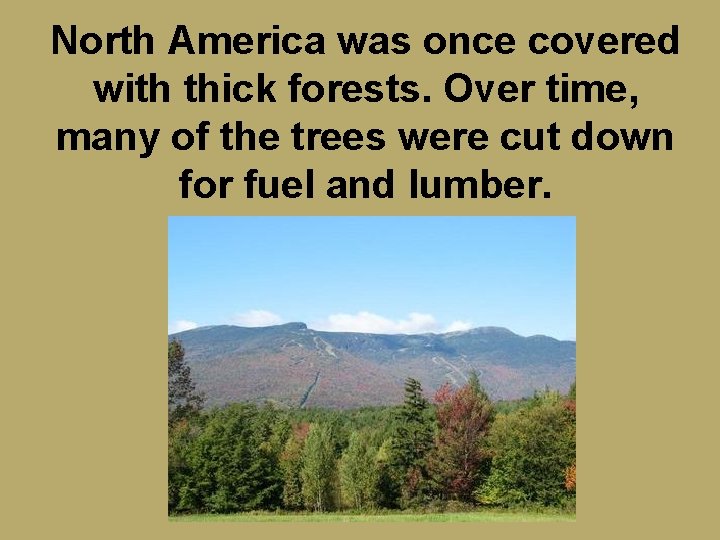 North America was once covered with thick forests. Over time, many of the trees were cut down for fuel and lumber.